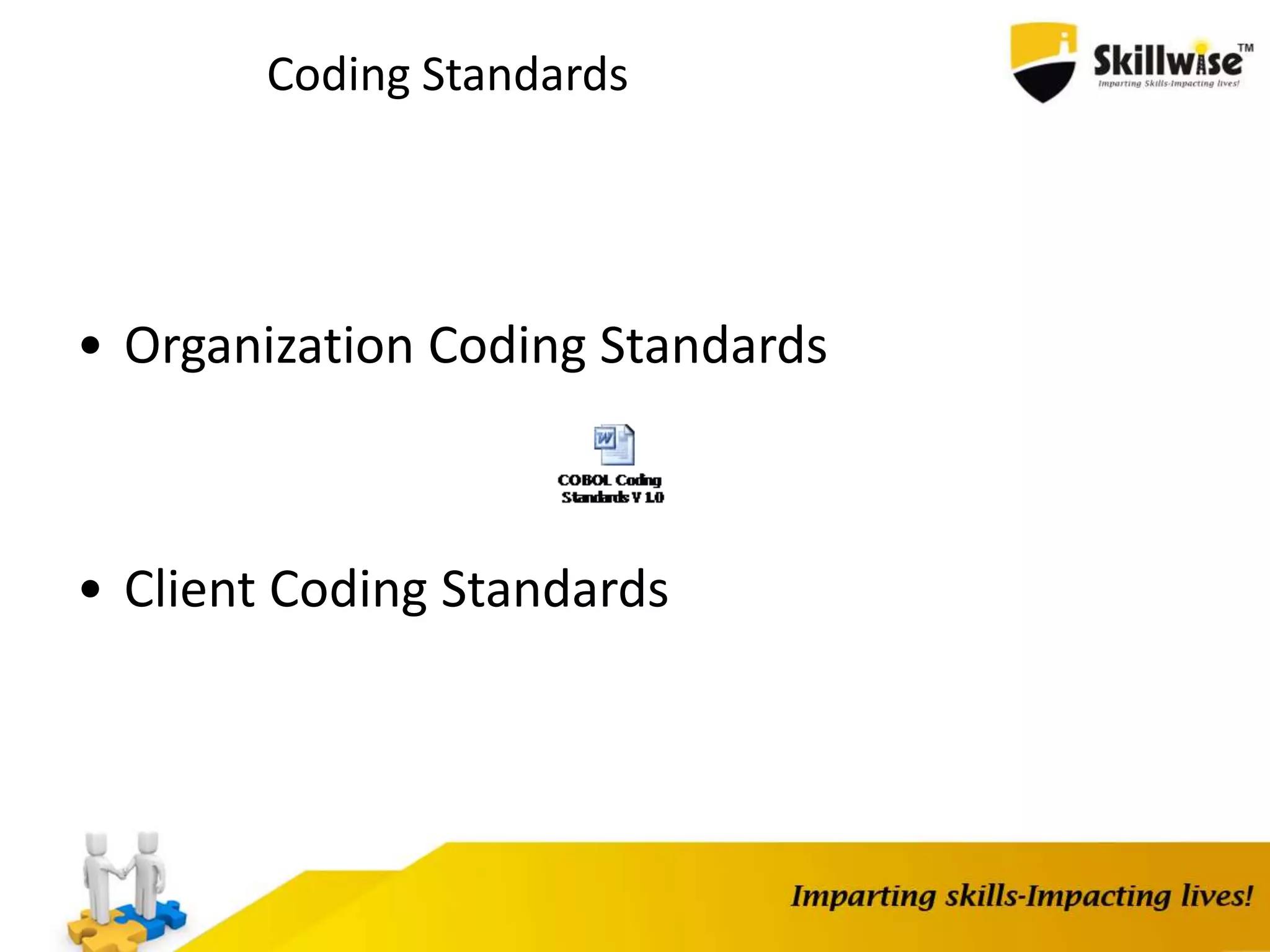 Coding Standards

Skillwise™
Imparting Skills-Impacting lives!

• Organization Coding Standards

COBOL Coding Standards V 1.0

• Client Coding Standards

Imparting skills-Impacting lives!